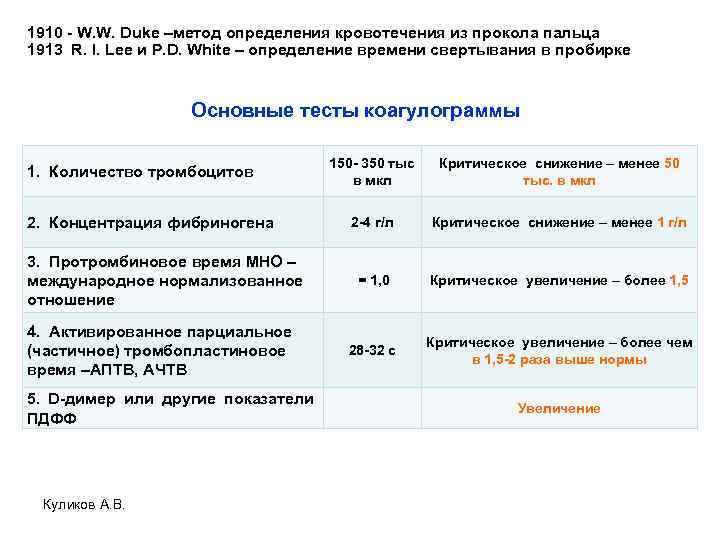 1910 - W.W. Duke –метод определения кровотечения из прокола пальца
1913 R. I. Lee и P.D. White – определение времени свертывания в пробирке

Основные тесты коагулограммы

| | | |
|---|---|---|
| 1. Количество тромбоцитов | 150- 350 тыс в мкл | Критическое снижение – менее 50 тыс. в мкл |
| 2. Концентрация фибриногена | 2-4 г/л | Критическое снижение – менее 1 г/л |
| 3. Протромбиновое время МНО – международное нормализованное отношение | = 1,0 | Критическое увеличение – более 1,5 |
| 4. Активированное парциальное (частичное) тромбопластиновое время –АПТВ, АЧТВ | 28-32 с | Критическое увеличение – более чем в 1,5-2 раза выше нормы |
| 5. D-димер или другие показатели ПДФФ | | Увеличение |

Куликов А.В.